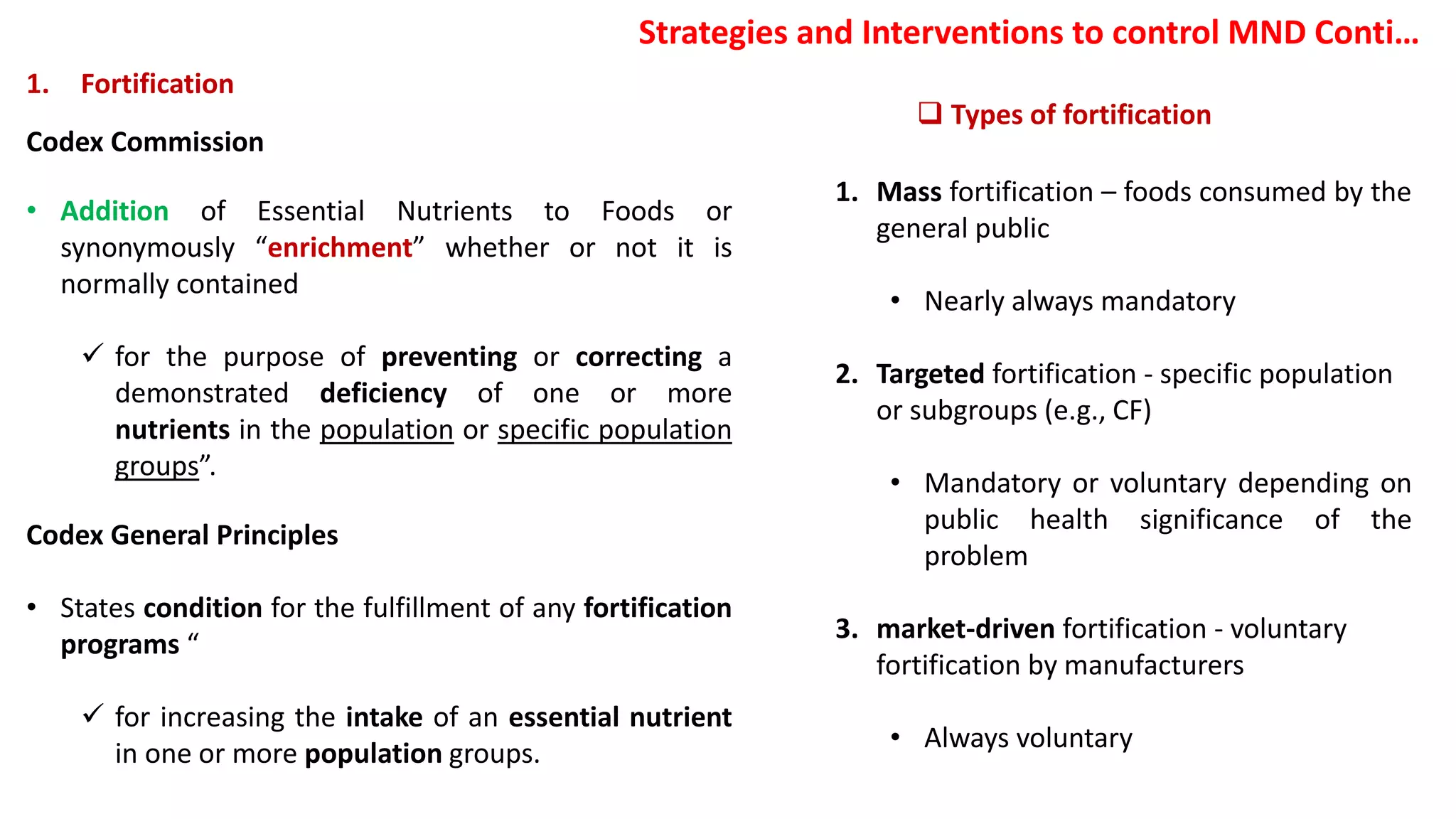 Strategies and Interventions to control MND Conti…

1. Fortification

Codex Commission

• Addition of Essential Nutrients to Foods or synonymously “enrichment” whether or not it is normally contained

✓ for the purpose of preventing or correcting a demonstrated deficiency of one or more nutrients in the population or specific population groups”.

Codex General Principles

• States condition for the fulfillment of any fortification programs “

✓ for increasing the intake of an essential nutrient in one or more population groups.

❑ Types of fortification

1. Mass fortification – foods consumed by the general public

• Nearly always mandatory

2. Targeted fortification - specific population or subgroups (e.g., CF)

• Mandatory or voluntary depending on public health significance of the problem

3. market-driven fortification - voluntary fortification by manufacturers

• Always voluntary